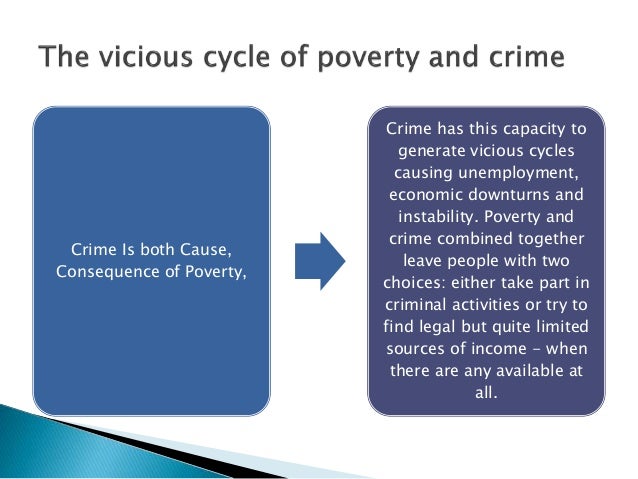 The vicious cycle of poverty and crime

Crime Is both Cause, Consequence of Poverty,

Crime has this capacity to generate vicious cycles causing unemployment, economic downturns and instability. Poverty and crime combined together leave people with two choices: either take part in criminal activities or try to find legal but quite limited sources of income – when there are any available at all.